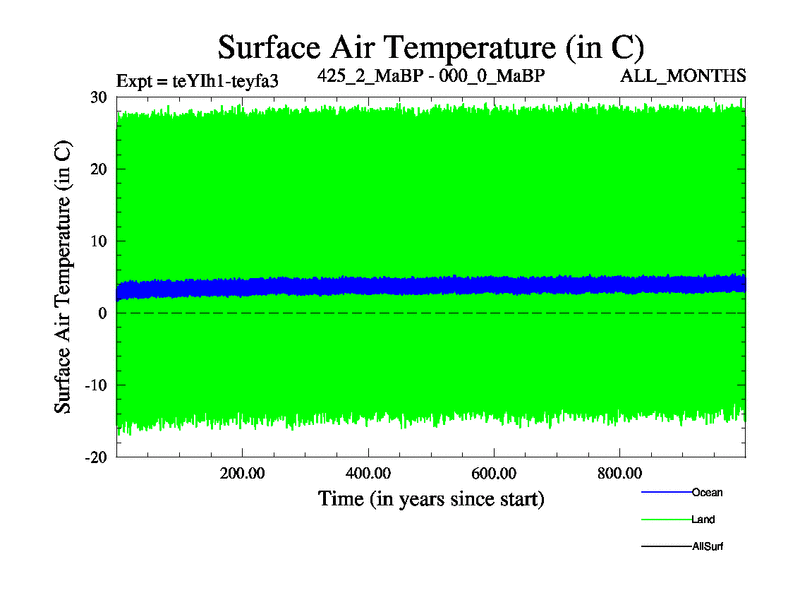 Surface Air Temperature (in C)

Expt = teYIh1-teyfa3

425_2_MaBP - 000_0_MaBP

ALL_MONTHS

Surface Air Temperature (in C)

30
20
10
0
-10
-20

200.00
400.00
600.00
800.00

Time (in years since start)

Ocean
Land
AllSurf